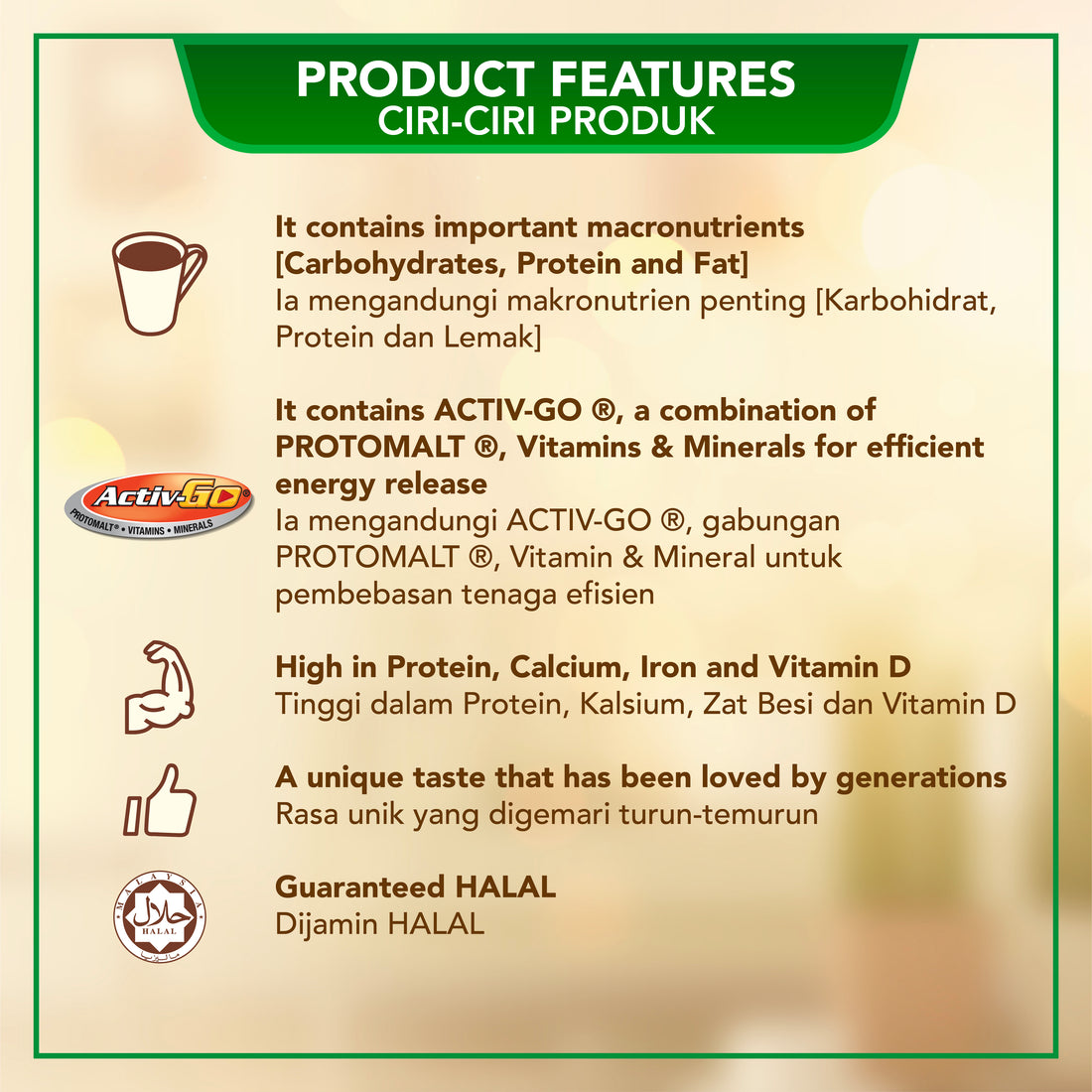 PRODUCT FEATURES
CIRI-CIRI PRODUK

It contains important macronutrients [Carbohydrates, Protein and Fat]
Ia mengandungi makronutrien penting [Karbohidrat, Protein dan Lemak]

Activ-GO
PROTOMALT® • VITAMINS • MINERALS

It contains ACTIV-GO ®, a combination of PROTOMALT ®, Vitamins & Minerals for efficient energy release
Ia mengandungi ACTIV-GO ®, gabungan PROTOMALT ®, Vitamin & Mineral untuk pembebasan tenaga efisien

High in Protein, Calcium, Iron and Vitamin D
Tinggi dalam Protein, Kalsium, Zat Besi dan Vitamin D

A unique taste that has been loved by generations
Rasa unik yang digemari turun-temurun

MALAYSIA
حلال
HALAL
مليسيا

Guaranteed HALAL
Dijamin HALAL